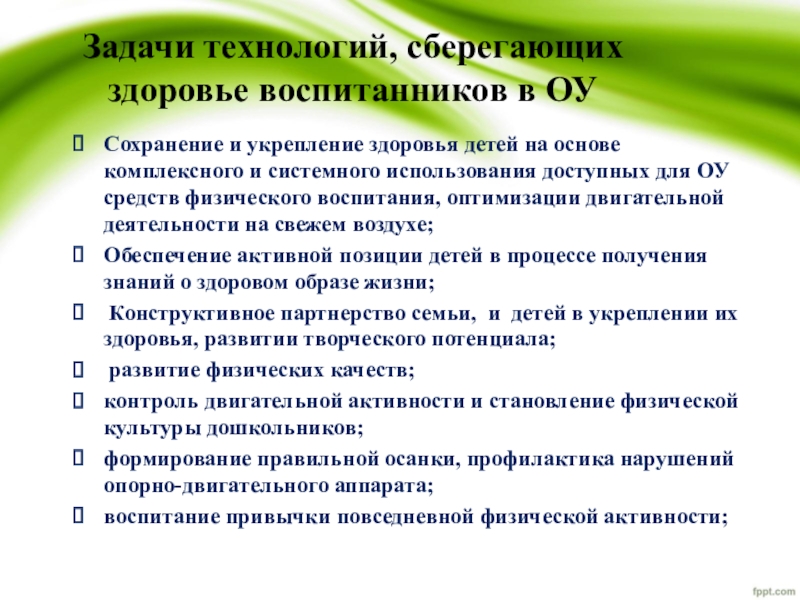 Задачи технологий, сберегающих здоровье воспитанников в ОУ

Сохранение и укрепление здоровья детей на основе комплексного и системного использования доступных для ОУ средств физического воспитания, оптимизации двигательной деятельности на свежем воздухе;

Обеспечение активной позиции детей в процессе получения знаний о здоровом образе жизни;

Конструктивное партнерство семьи, и детей в укреплении их здоровья, развитии творческого потенциала;

развитие физических качеств;

контроль двигательной активности и становление физической культуры дошкольников;

формирование правильной осанки, профилактика нарушений опорно-двигательного аппарата;

воспитание привычки повседневной физической активности;

fppt.com